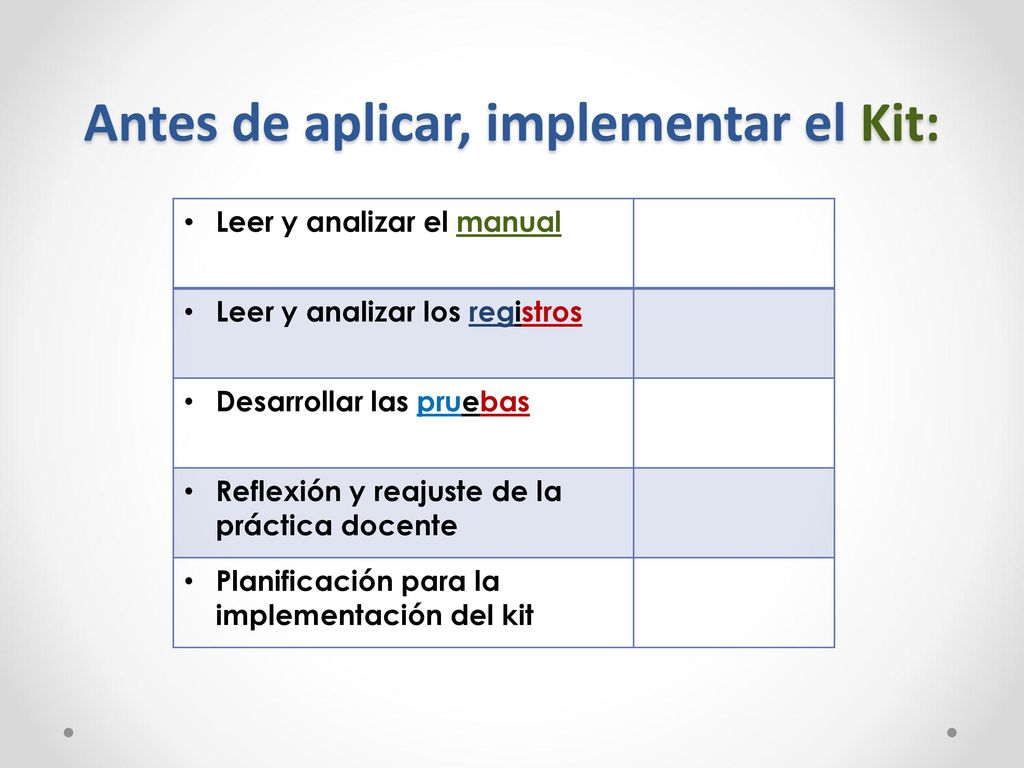 Antes de aplicar, implementar el Kit:

| | |
|---|---|
| • Leer y analizar el manual | |
| • Leer y analizar los registros | |
| • Desarrollar las pruebas | |
| • Reflexión y reajuste de la práctica docente | |
| • Planificación para la implementación del kit | |